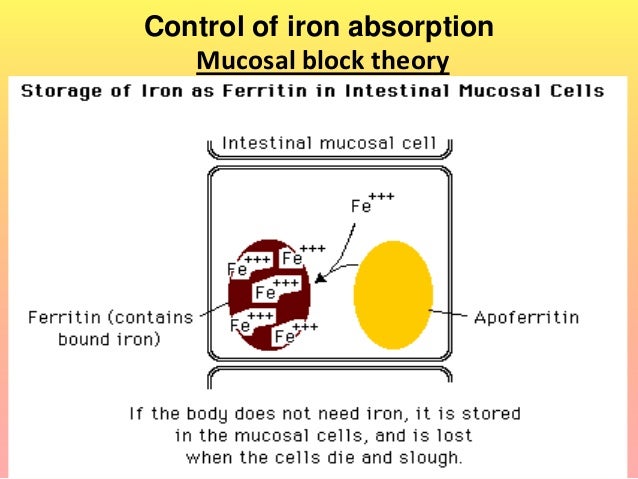 Control of iron absorption
Mucosal block theory

Storage of Iron as Ferritin in Intestinal Mucosal Cells

Intestinal mucosal cell

$Fe^{+++}$

$Fe^{+++}$ $Fe^{+++}$
$Fe^{+++}$
$Fe^{+++}$ $Fe^{+++}$

Ferritin (contains bound iron)

Apoferritin

If the body does not need iron, it is stored in the mucosal cells, and is lost when the cells die and slough.